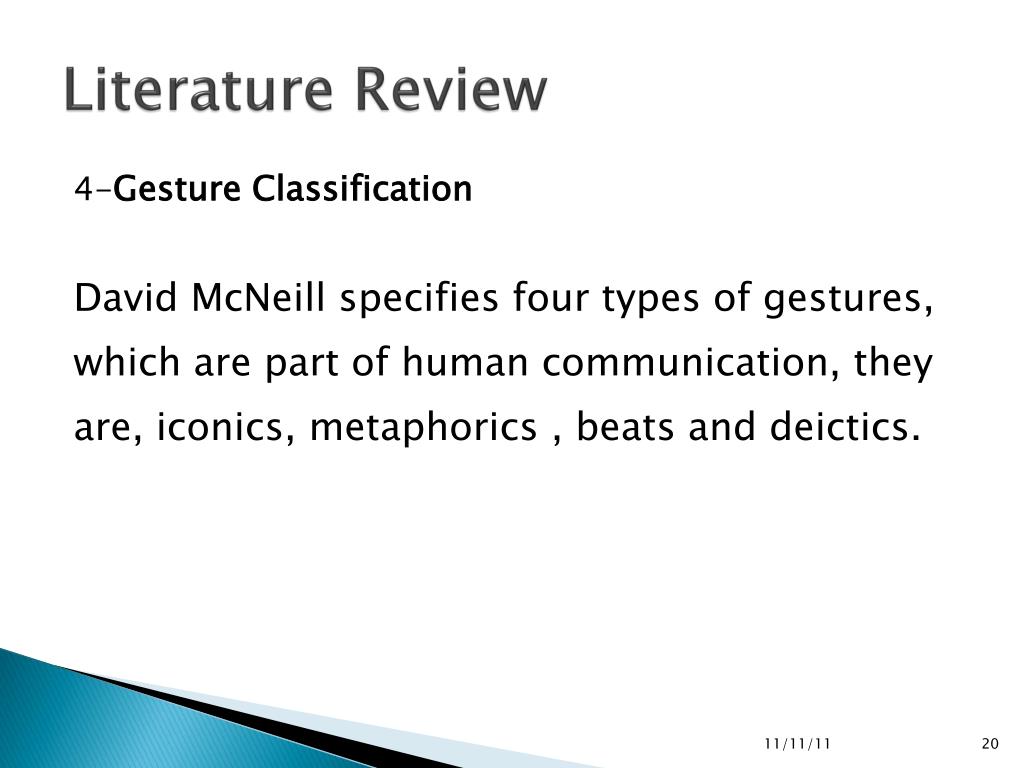 Literature Review

4-Gesture Classification

David McNeill specifies four types of gestures, which are part of human communication, they are, iconics, metaphorics , beats and deictics.

11/11/11

20